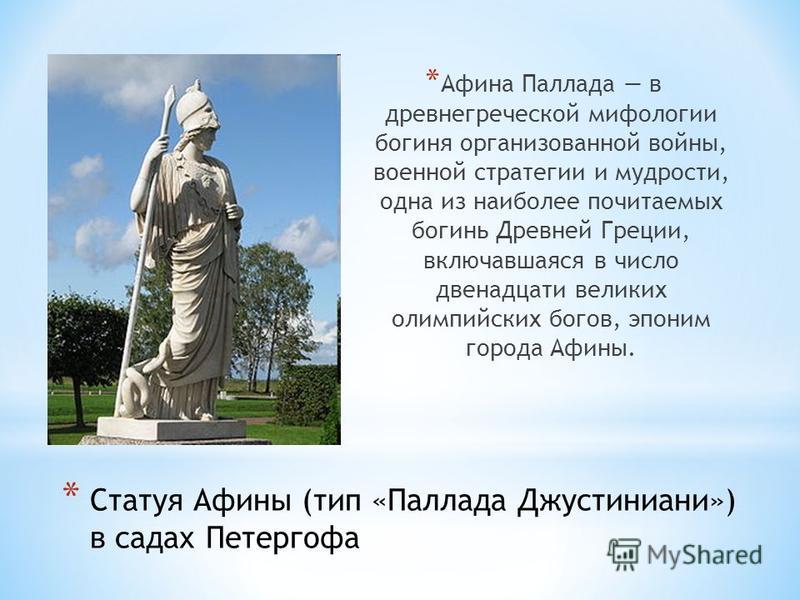 * Афина Паллада — в древнегреческой мифологии богиня организованной войны, военной стратегии и мудрости, одна из наиболее почитаемых богинь Древней Греции, включавшаяся в число двенадцати великих олимпийских богов, эпоним города Афины.

* Статуя Афины (тип «Паллада Джустиниани») в садах Петергофа

MyShared